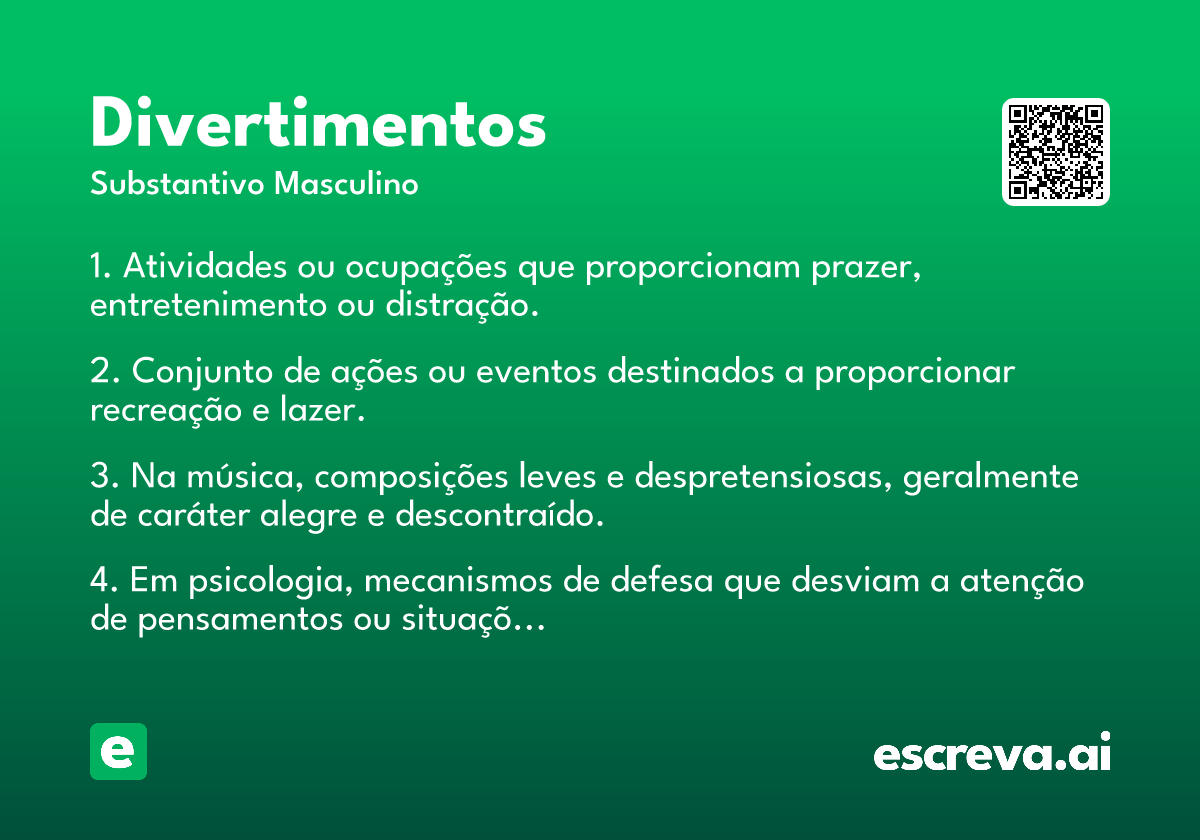 Divertimentos
Substantivo Masculino

1. Atividades ou ocupações que proporcionam prazer, entretenimento ou distração.

2. Conjunto de ações ou eventos destinados a proporcionar recreação e lazer.

3. Na música, composições leves e despretensiosas, geralmente de caráter alegre e descontraído.

4. Em psicologia, mecanismos de defesa que desviam a atenção de pensamentos ou situaçõ...

e

escreva.ai